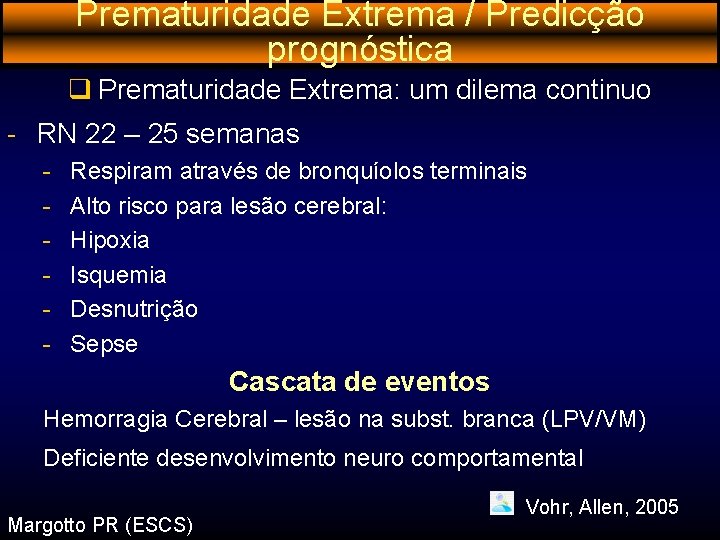 Prematuridade Extrema / Predicção prognóstica

❑ Prematuridade Extrema: um dilema continuo

- RN 22 – 25 semanas
- Respiram através de bronquíolos terminais
- Alto risco para lesão cerebral:
- Hipoxia
- Isquemia
- Desnutrição
- Sepse

Cascata de eventos

Hemorragia Cerebral – lesão na subst. branca (LPV/VM)

Deficiente desenvolvimento neuro comportamental

Vohr, Allen, 2005

Margotto PR (ESCS)